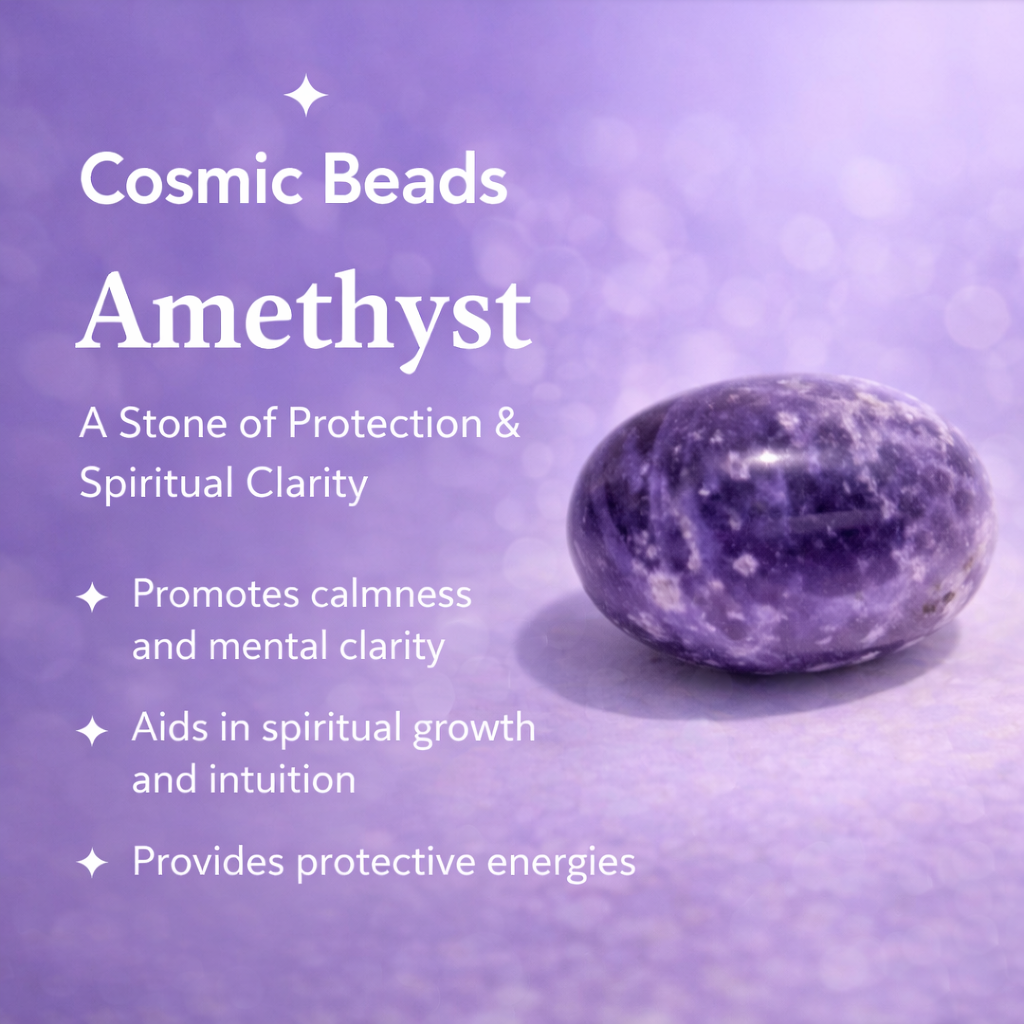 Cosmic Beads

Amethyst

A Stone of Protection & Spiritual Clarity

✦ Promotes calmness and mental clarity

✦ Aids in spiritual growth and intuition

✦ Provides protective energies